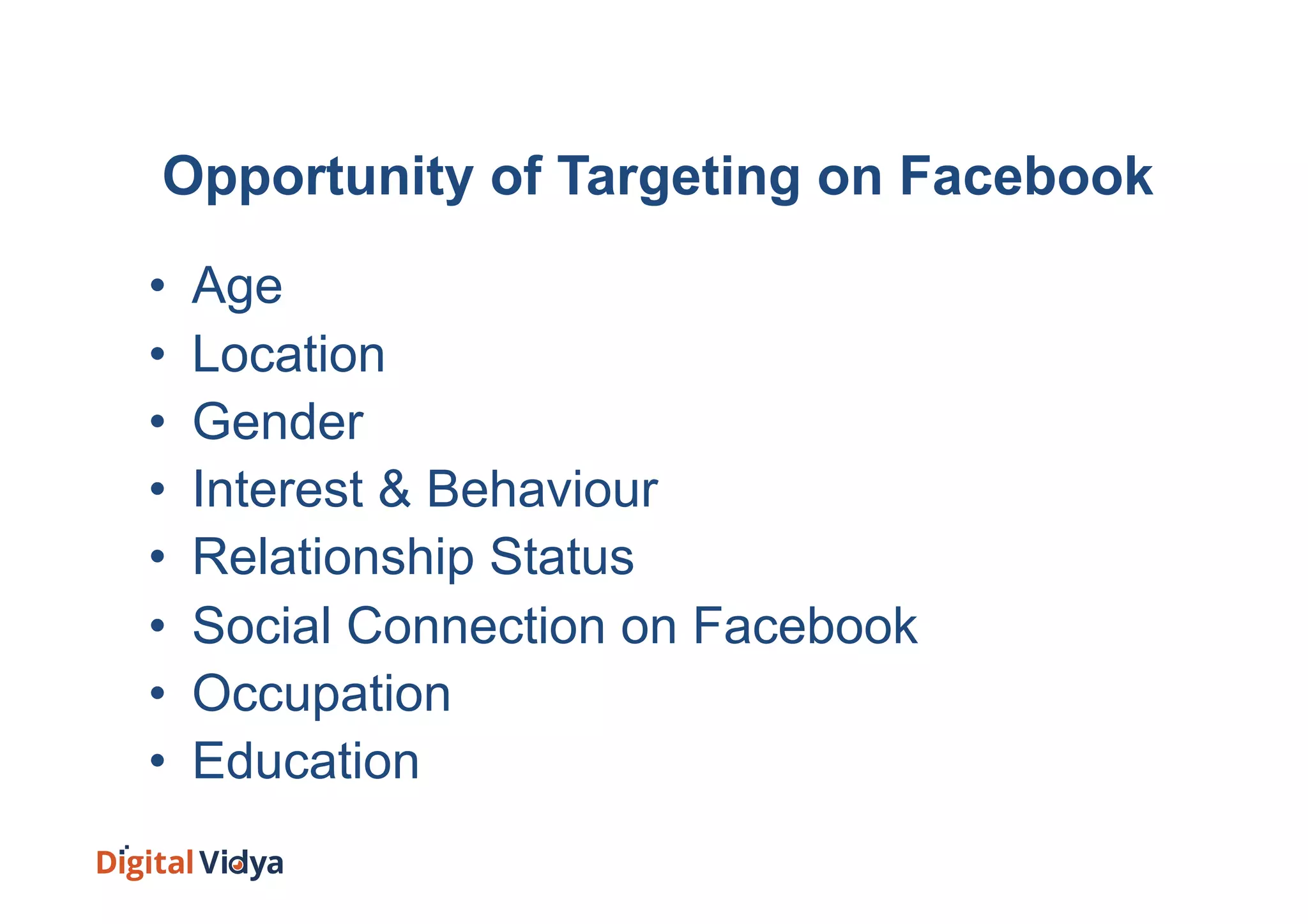 Opportunity of Targeting on Facebook

• Age
• Location
• Gender
• Interest & Behaviour
• Relationship Status
• Social Connection on Facebook
• Occupation
• Education

Digital Vidya